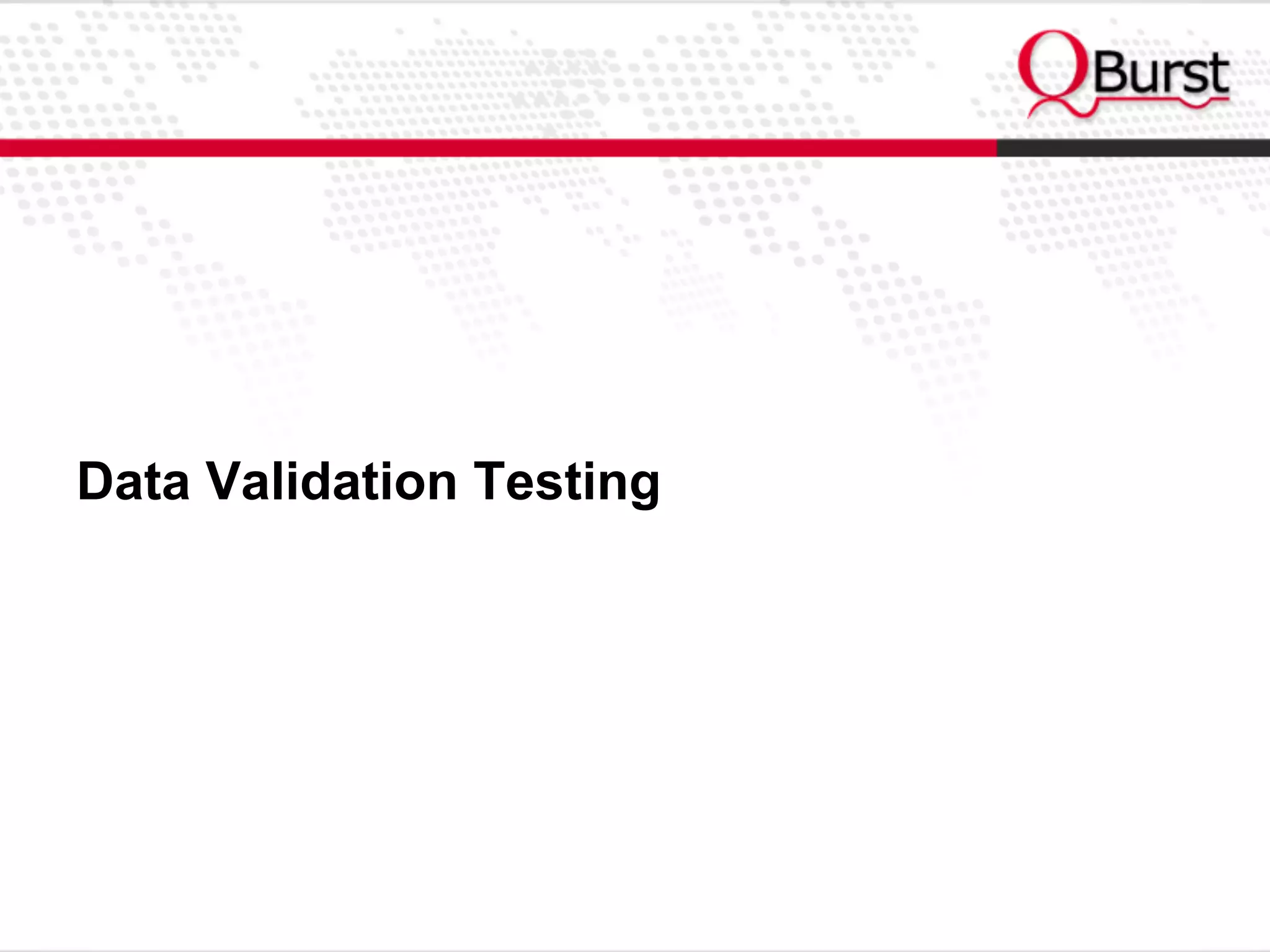 QBurst

Data Validation Testing